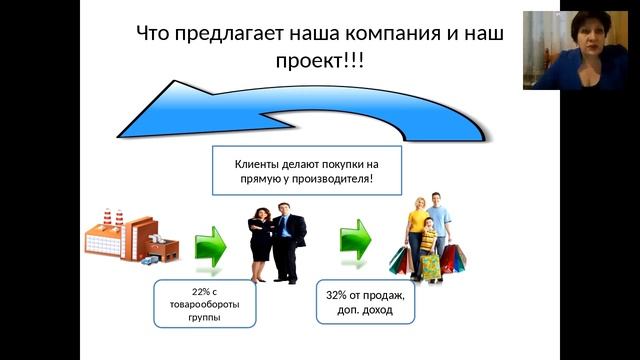 Что предлагает наша компания и наш проект!!!

Клиенты делают покупки на прямую у производителя!

22% с товарообороты группы

32% от продаж, доп. доход